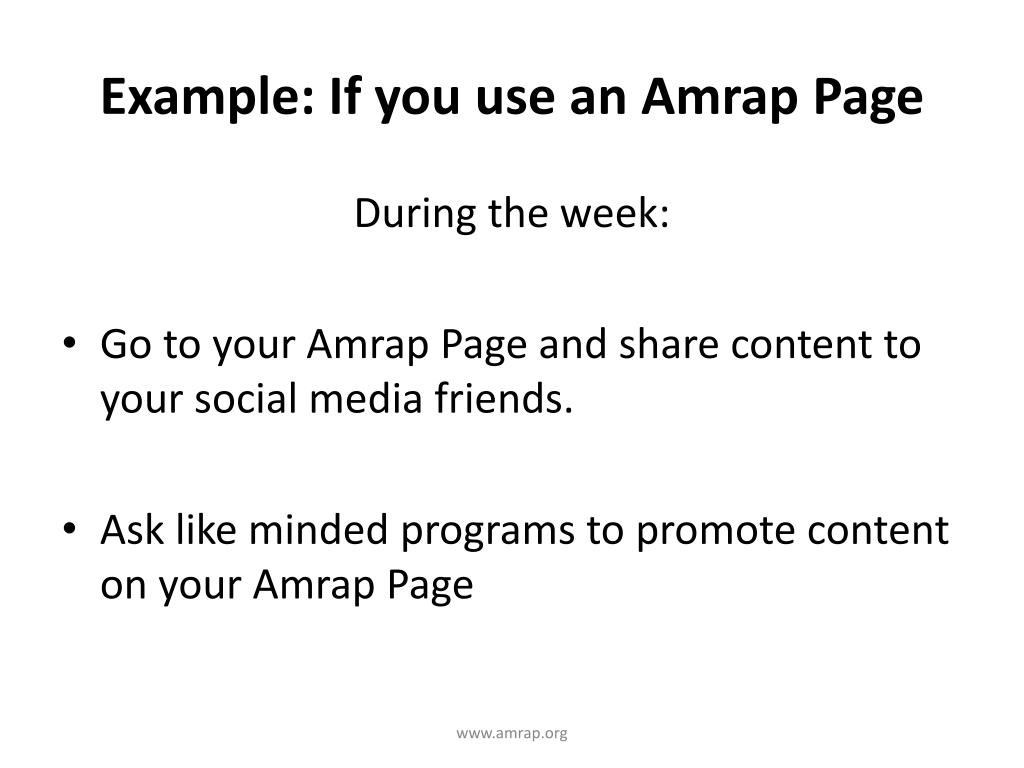 Example: If you use an Amrap Page

During the week:

• Go to your Amrap Page and share content to your social media friends.

• Ask like minded programs to promote content on your Amrap Page

www.amrap.org